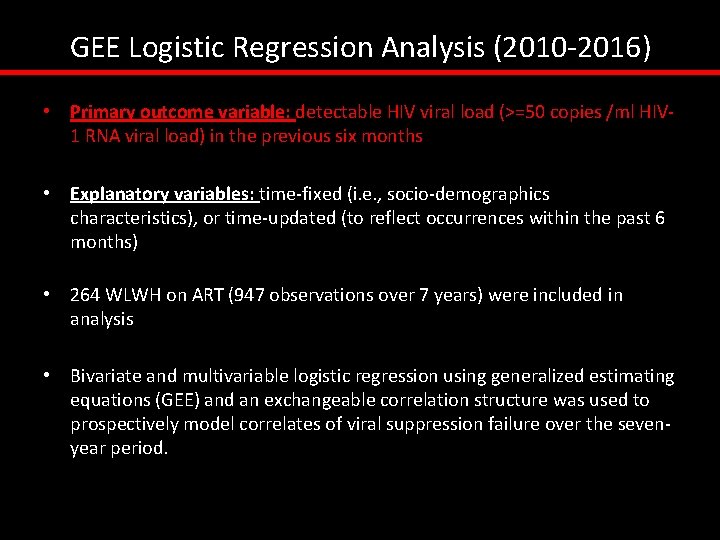 GEE Logistic Regression Analysis (2010-2016)

• Primary outcome variable: detectable HIV viral load (>=50 copies /ml HIV-1 RNA viral load) in the previous six months

• Explanatory variables: time-fixed (i.e., socio-demographics characteristics), or time-updated (to reflect occurrences within the past 6 months)

• 264 WLWH on ART (947 observations over 7 years) were included in analysis

• Bivariate and multivariable logistic regression using generalized estimating equations (GEE) and an exchangeable correlation structure was used to prospectively model correlates of viral suppression failure over the seven-year period.